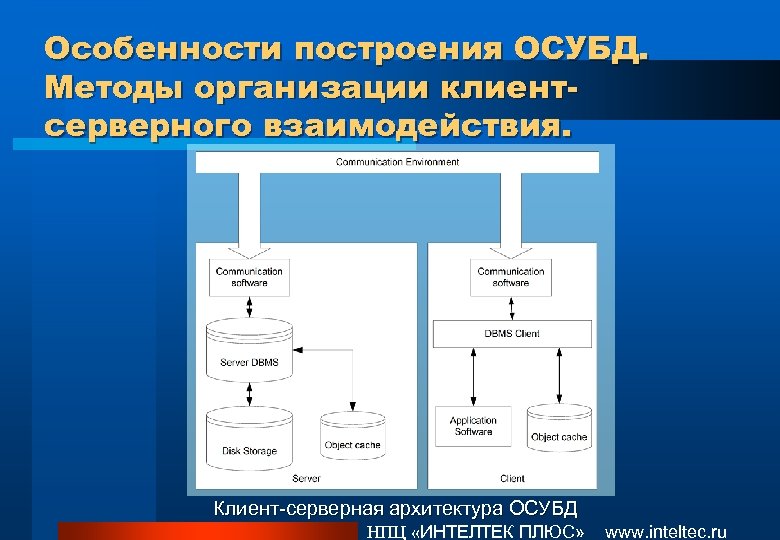 Особенности построения ОСУБД. Методы организации клиент-серверного взаимодействия.

Communication Environment

Communication software

Server DBMS

Disk Storage

Object cache

Server

Communication software

DBMS Client

Application Software

Object cache

Client

Клиент-серверная архитектура ОСУБД

НПЦ «ИНТЕЛТЕК ПЛЮС» www.inteltec.ru